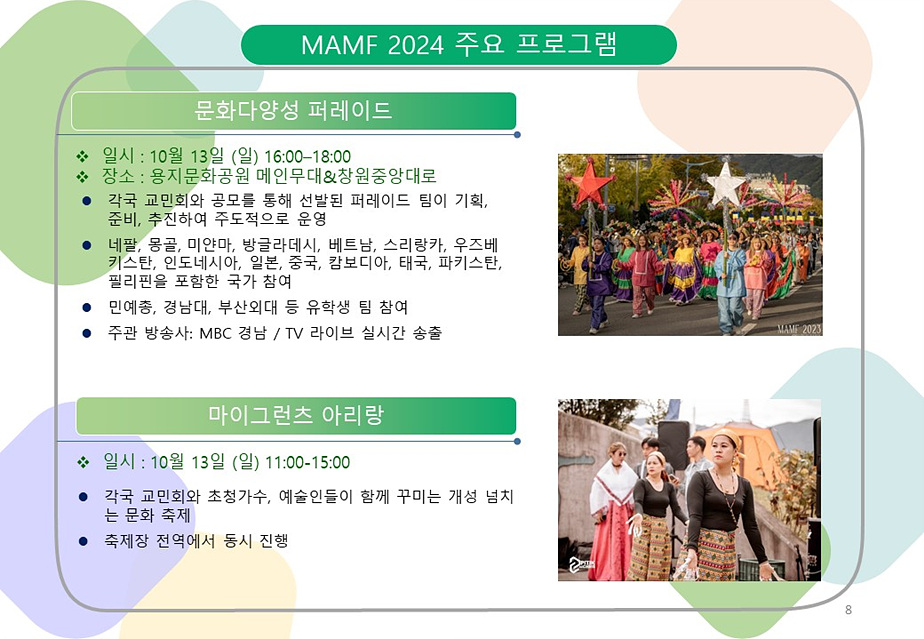 MAMF 2024 주요 프로그램

문화다양성 퍼레이드

❖ 일시 : 10월 13일 (일) 16:00–18:00
❖ 장소 : 용지문화공원 메인무대&창원중앙대로

● 각국 교민회와 공모를 통해 선발된 퍼레이드 팀이 기획, 준비, 추진하여 주도적으로 운영
● 네팔, 몽골, 미얀마, 방글라데시, 베트남, 스리랑카, 우즈베키스탄, 인도네시아, 일본, 중국, 캄보디아, 태국, 파키스탄, 필리핀을 포함한 국가 참여
● 민예총, 경남대, 부산외대 등 유학생 팀 참여
● 주관 방송사: MBC 경남 / TV 라이브 실시간 송출

MAMF 2023

마이그런츠 아리랑

❖ 일시 : 10월 13일 (일) 11:00-15:00

● 각국 교민회와 초청가수, 예술인들이 함께 꾸미는 개성 넘치는 문화 축제
● 축제장 전역에서 동시 진행

8